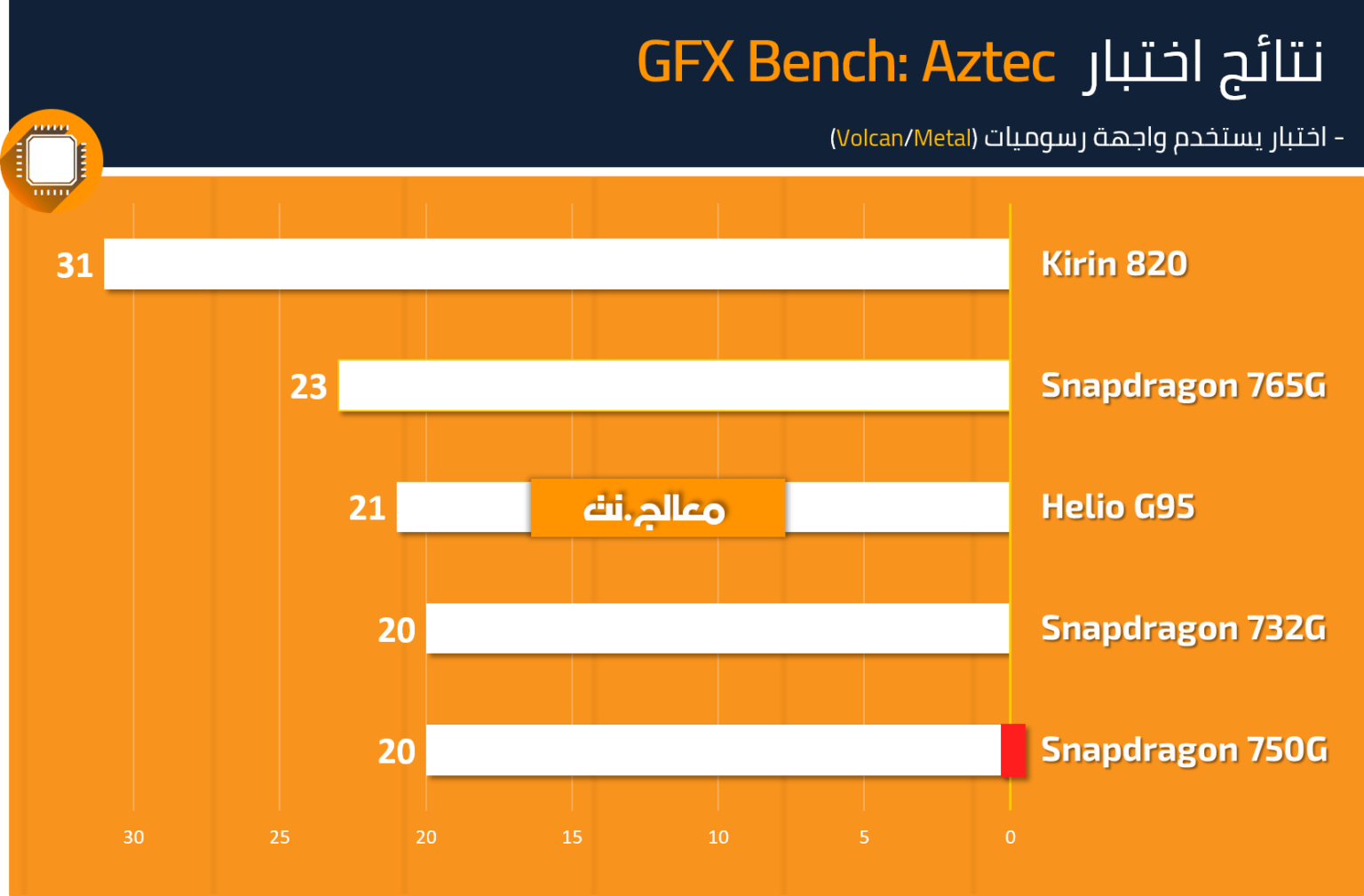 نتائج اختبار GFX Bench: Aztec

- اختبار يستخدم واجهة رسوميات (Volcan/Metal)

Kirin 820 31
Snapdragon 765G 23
Helio G95 21
معالج.نت
Snapdragon 732G 20
Snapdragon 750G 20

30 25 20 15 10 5 0